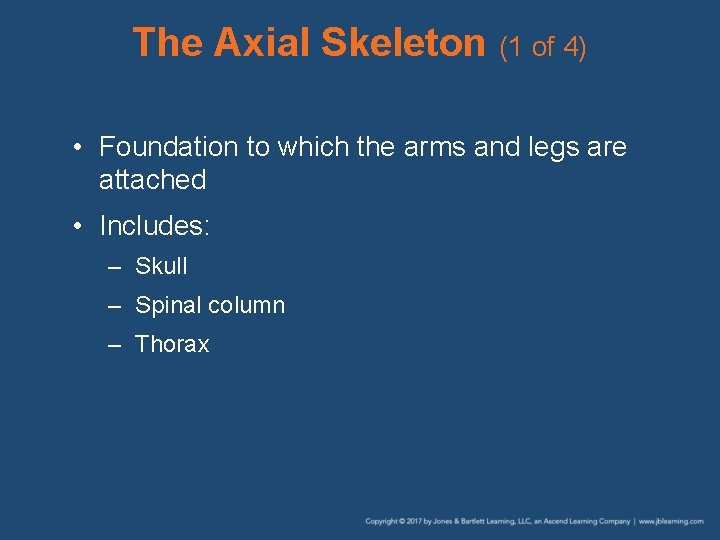 The Axial Skeleton (1 of 4)

• Foundation to which the arms and legs are attached

• Includes:
– Skull
– Spinal column
– Thorax

Copyright © 2017 by Jones & Bartlett Learning, LLC, an Ascend Learning Company | www.jblearning.com